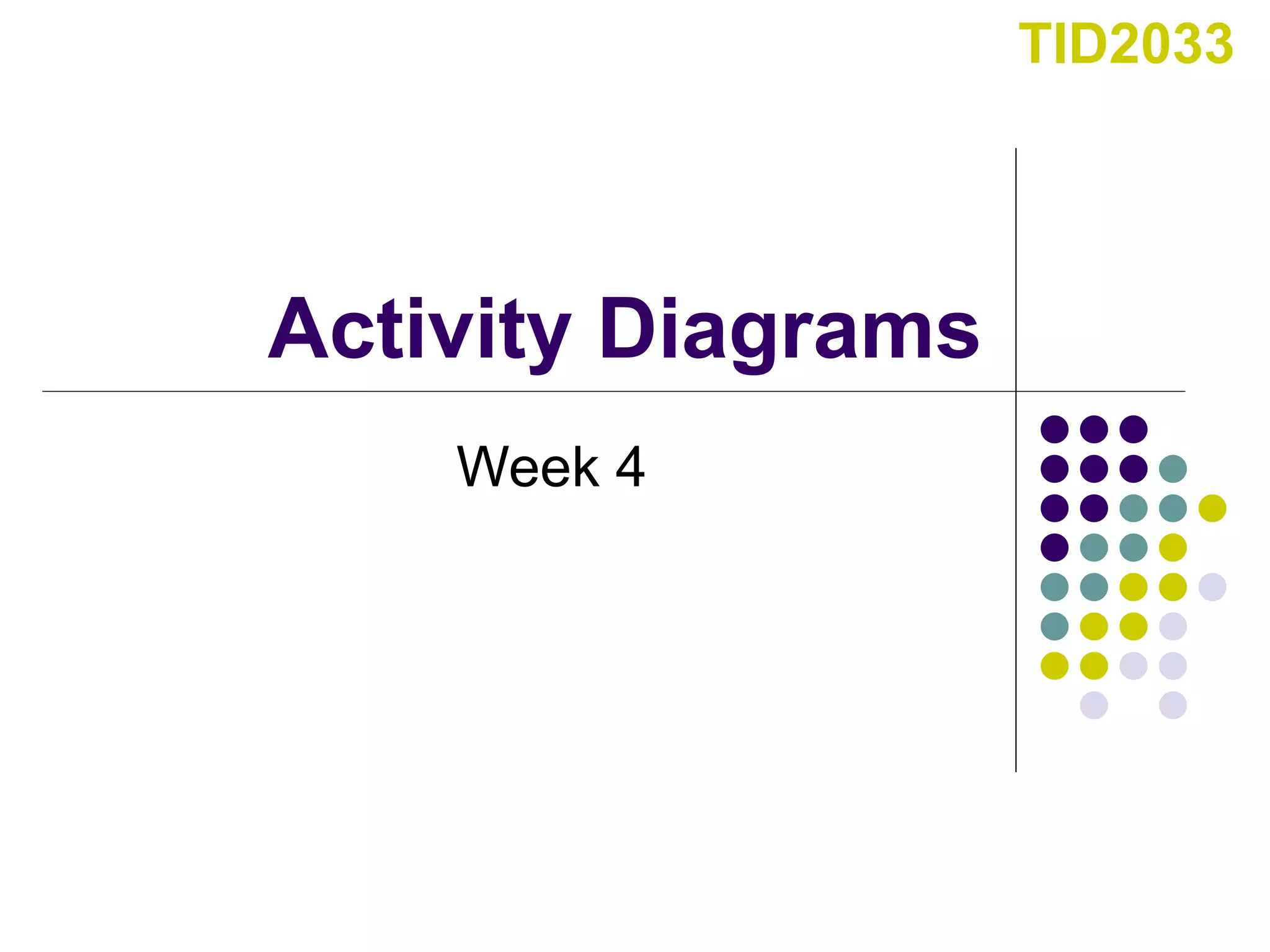 TID2033

Activity Diagrams

Week 4